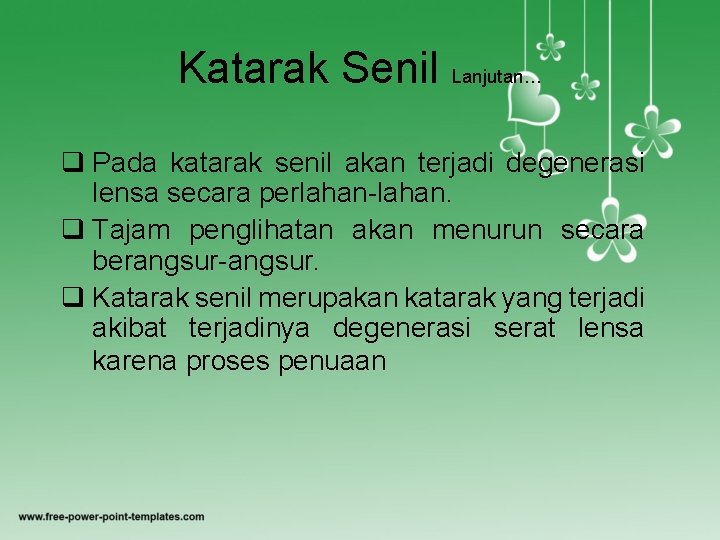 Katarak Senil Lanjutan…

❑ Pada katarak senil akan terjadi degenerasi lensa secara perlahan-lahan.

❑ Tajam penglihatan akan menurun secara berangsur-angsur.

❑ Katarak senil merupakan katarak yang terjadi akibat terjadinya degenerasi serat lensa karena proses penuaan

www.free-power-point-templates.com